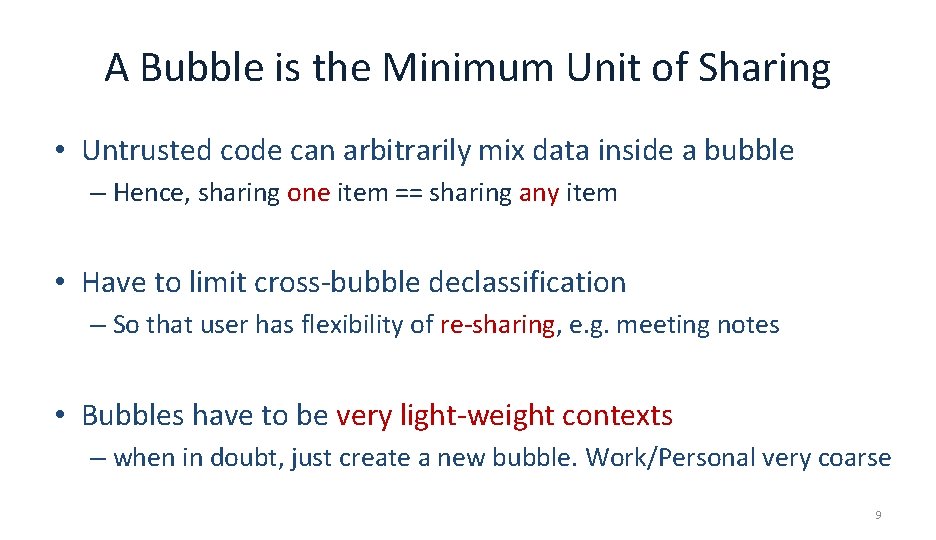 A Bubble is the Minimum Unit of Sharing

• Untrusted code can arbitrarily mix data inside a bubble

– Hence, sharing one item == sharing any item

• Have to limit cross-bubble declassification

– So that user has flexibility of re-sharing, e.g. meeting notes

• Bubbles have to be very light-weight contexts

– when in doubt, just create a new bubble. Work/Personal very coarse

9